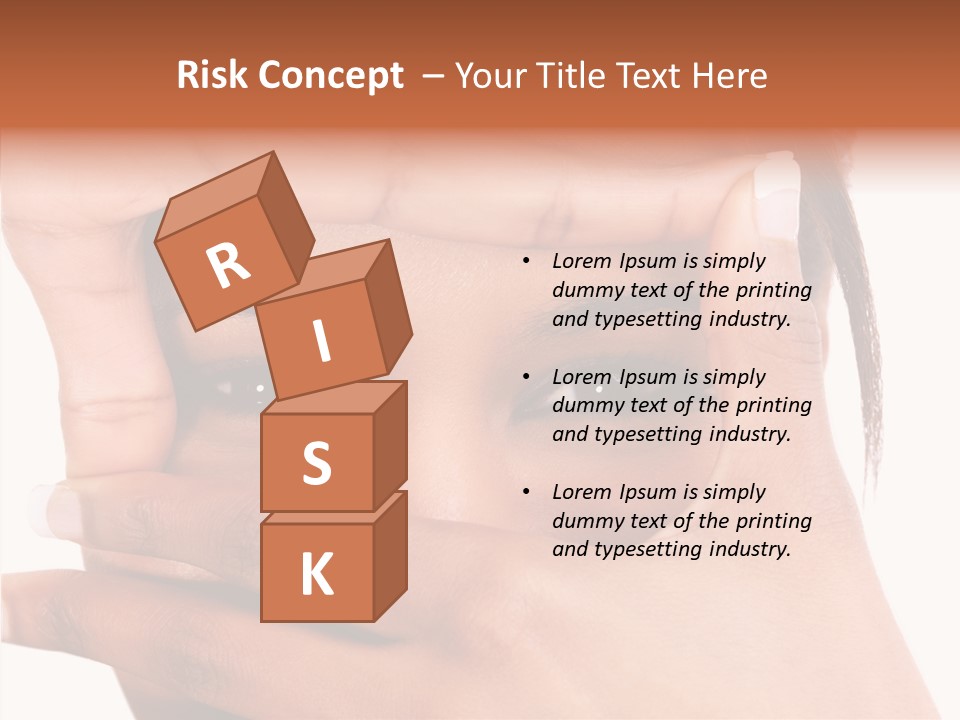 Risk Concept – Your Title Text Here

R
I
S
K

• Lorem Ipsum is simply dummy text of the printing and typesetting industry.

• Lorem Ipsum is simply dummy text of the printing and typesetting industry.

• Lorem Ipsum is simply dummy text of the printing and typesetting industry.